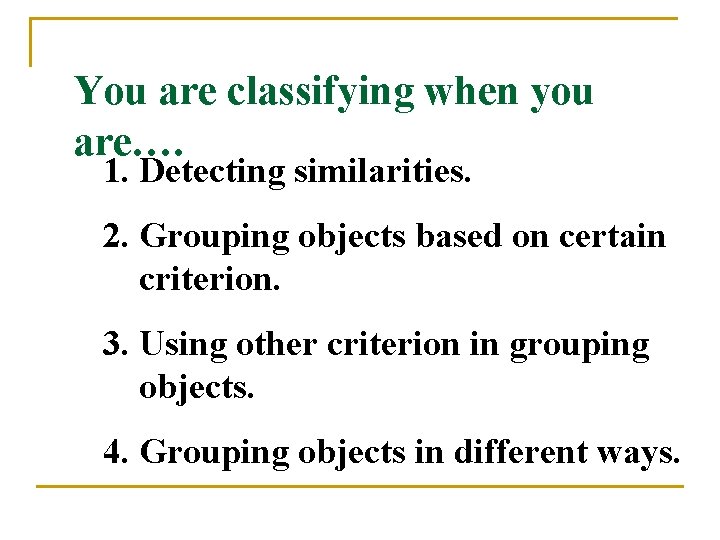 You are classifying when you are….

1. Detecting similarities.
2. Grouping objects based on certain criterion.
3. Using other criterion in grouping objects.
4. Grouping objects in different ways.